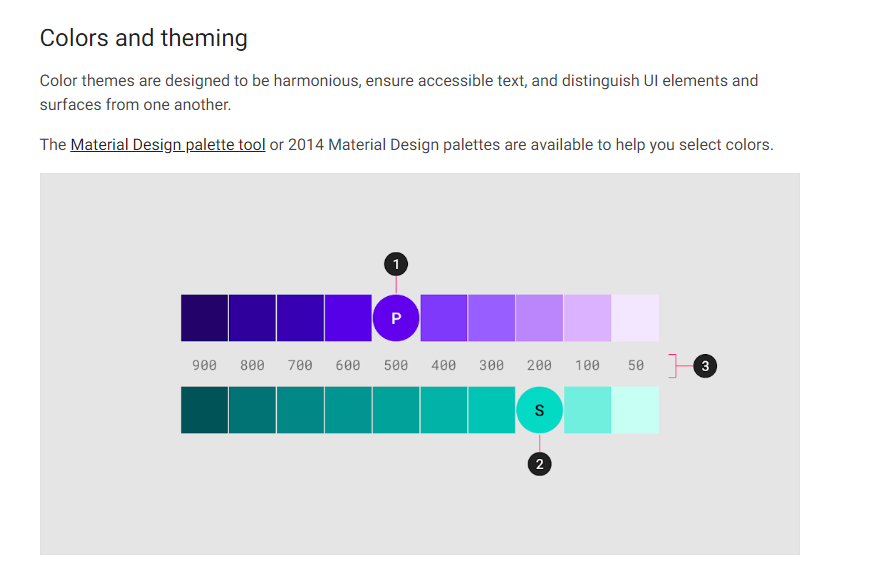 Colors and theming

Color themes are designed to be harmonious, ensure accessible text, and distinguish UI elements and surfaces from one another.

The Material Design palette tool or 2014 Material Design palettes are available to help you select colors.

1

P

900 800 700 600 500 400 300 200 100 50

3

S

2